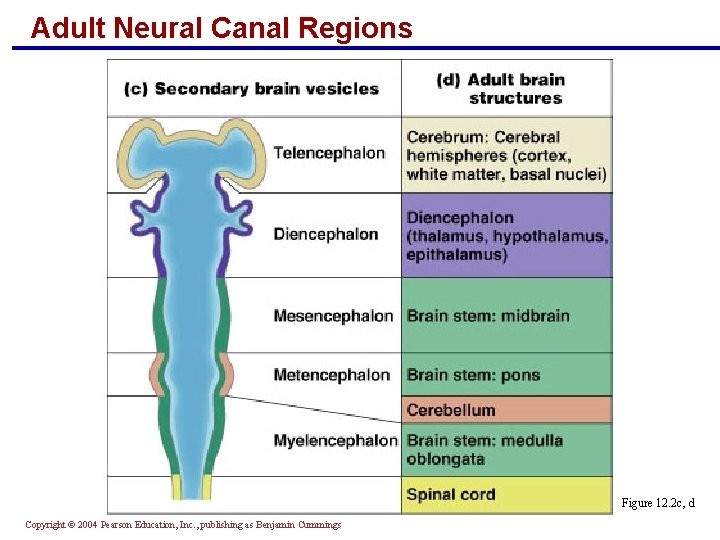 Adult Neural Canal Regions

| (c) Secondary brain vesicles | (d) Adult brain structures |
|---|---|
| Telencephalon | Cerebrum: Cerebral hemispheres (cortex, white matter, basal nuclei) |
| Diencephalon | Diencephalon (thalamus, hypothalamus, epithalamus) |
| Mesencephalon | Brain stem: midbrain |
| Metencephalon | Brain stem: pons |
| | Cerebellum |
| Myelencephalon | Brain stem: medulla oblongata |
| | Spinal cord |

Figure 12.2c, d

Copyright © 2004 Pearson Education, Inc., publishing as Benjamin Cummings